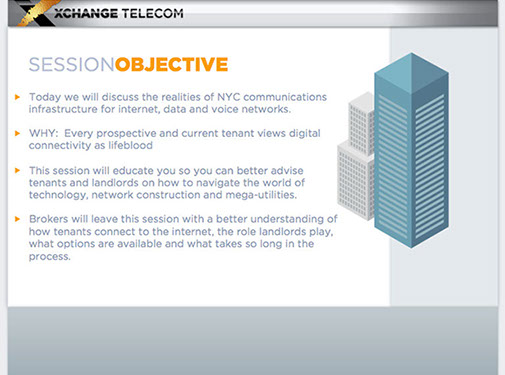 XCHANGE TELECOM

SESSIONOBJECTIVE

Today we will discuss the realities of NYC communications infrastructure for internet, data and voice networks.

WHY: Every prospective and current tenant views digital connectivity as lifeblood

This session will educate you so you can better advise tenants and landlords on how to navigate the world of technology, network construction and mega-utilities.

Brokers will leave this session with a better understanding of how tenants connect to the internet, the role landlords play, what options are available and what takes so long in the process.